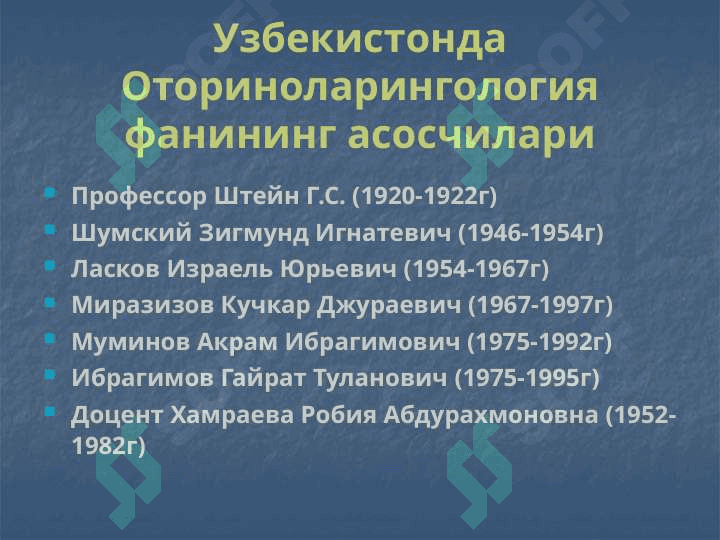 Узбекистонда Оториноларингология фанининг асосчилари

Профессор Штейн Г.С. (1920-1922г)
Шумский Зигмунд Игнатевич (1946-1954г)
Ласков Израель Юрьевич (1954-1967г)
Миразизов Кучкар Джураевич (1967-1997г)
Муминов Акрам Ибрагимович (1975-1992г)
Ибрагимов Гайрат Туланович (1975-1995г)
Доцент Хамраева Робия Абдурахмоновна (1952-1982г)